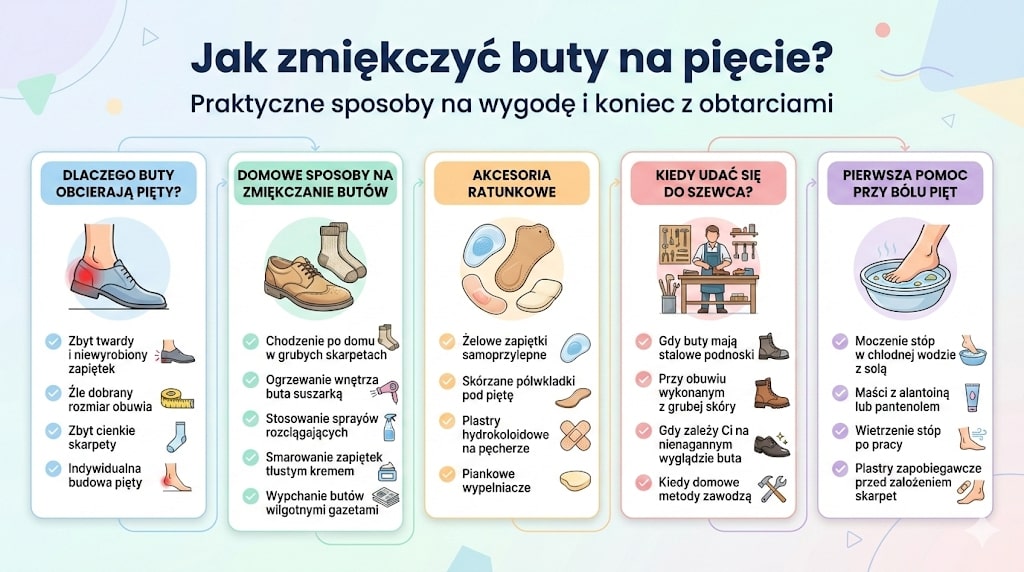 Jak zmiękczyć buty na pięcie?

Praktyczne sposoby na wygodę i koniec z obtarciami

DLACZEGO BUTY OBCIERAJĄ PIĘTY?

Zbyt twardy i niewyrobiony zapiętek

Źle dobrany rozmiar obuwia

Zbyt cienkie skarpety

Indywidualna budowa pięty

DOMOWE SPOSOBY NA ZMIĘKCZANIE BUTÓW

Chodzenie po domu w grubych skarpetach

Ogrzewanie wnętrza buta suszarką

Stosowanie sprayów rozciągających

Smarowanie zapiętek tłustym kremem

Wypchanie butów wilgotnymi gazetami

AKCESORIA RATUNKOWE

Żelowe zapiętki samoprzylepne

Skórzane półwkładki pod piętę

Plastry hydrokoloidowe na pęcherze

Piankowe wypełniacze

KIEDY UDAĆ SIĘ DO SZEWCA?

Gdy buty mają stalowe podnoski

Przy obuwiu wykonanym z grubej skóry

Gdy zależy Ci na nienagannym wyglądzie buta

Kiedy domowe metody zawodzą

PIERWSZA POMOC PRZY BÓLU PIĘT

Moczenie stóp w chłodnej wodzie z solą

Maści z alantoiną lub pantenolem

Wietrzenie stóp po pracy

Plastry zapobiegawcze przed założeniem skarpet